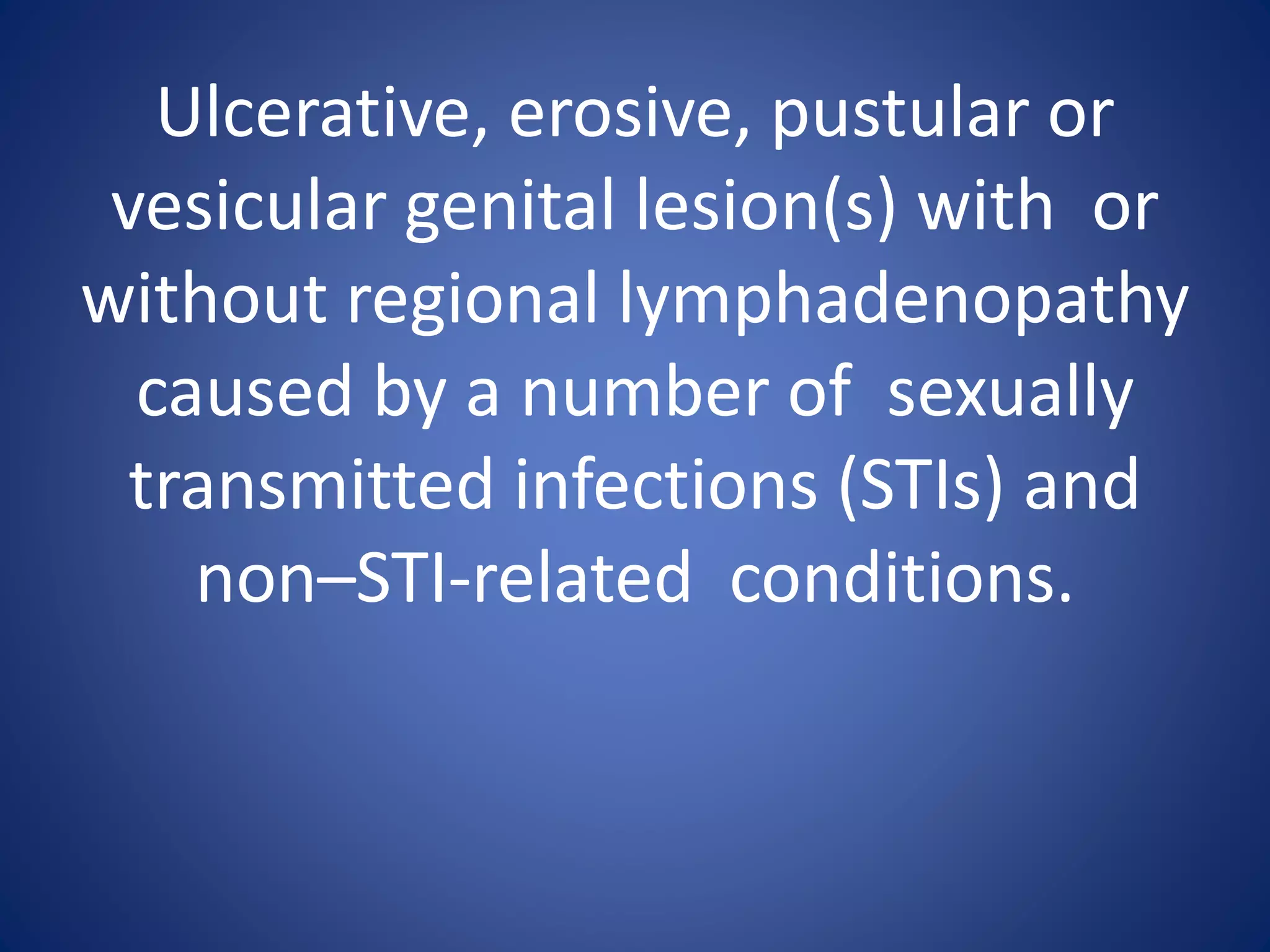 Ulcerative, erosive, pustular or vesicular genital lesion(s) with or without regional lymphadenopathy caused by a number of sexually transmitted infections (STIs) and non–STI-related conditions.